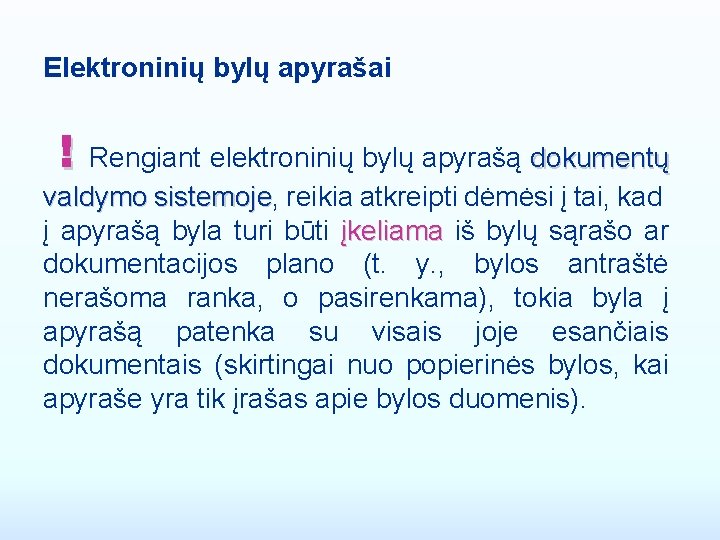 Elektroninių bylų apyrašai

! Rengiant elektroninių bylų apyrašą dokumentų valdymo sistemoje, reikia atkreipti dėmėsi į tai, kad į apyrašą byla turi būti įkeliama iš bylų sąrašo ar dokumentacijos plano (t. y., bylos antraštė nerašoma ranka, o pasirenkama), tokia byla į apyrašą patenka su visais joje esančiais dokumentais (skirtingai nuo popierinės bylos, kai apyraše yra tik įrašas apie bylos duomenis).